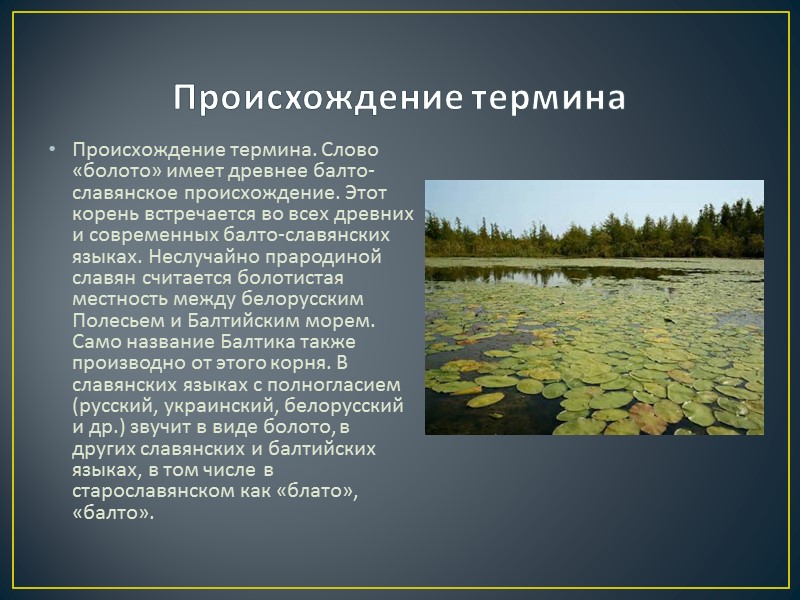 Происхождение термина

• Происхождение термина. Слово «болото» имеет древнее балто-славянское происхождение. Этот корень встречается во всех древних и современных балто-славянских языках. Неслучайно прародиной славян считается болотистая местность между белорусским Полесьем и Балтийским морем. Само название Балтика также производно от этого корня. В славянских языках с полногласием (русский, украинский, белорусский и др.) звучит в виде болото, в других славянских и балтийских языках, в том числе в старославянском как «блато», «балто».